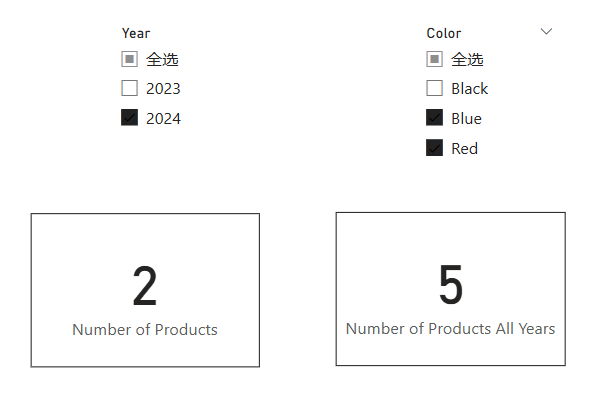 Year
全选
2023
2024

Color
全选
Black
Blue
Red

2
Number of Products

5
Number of Products All Years